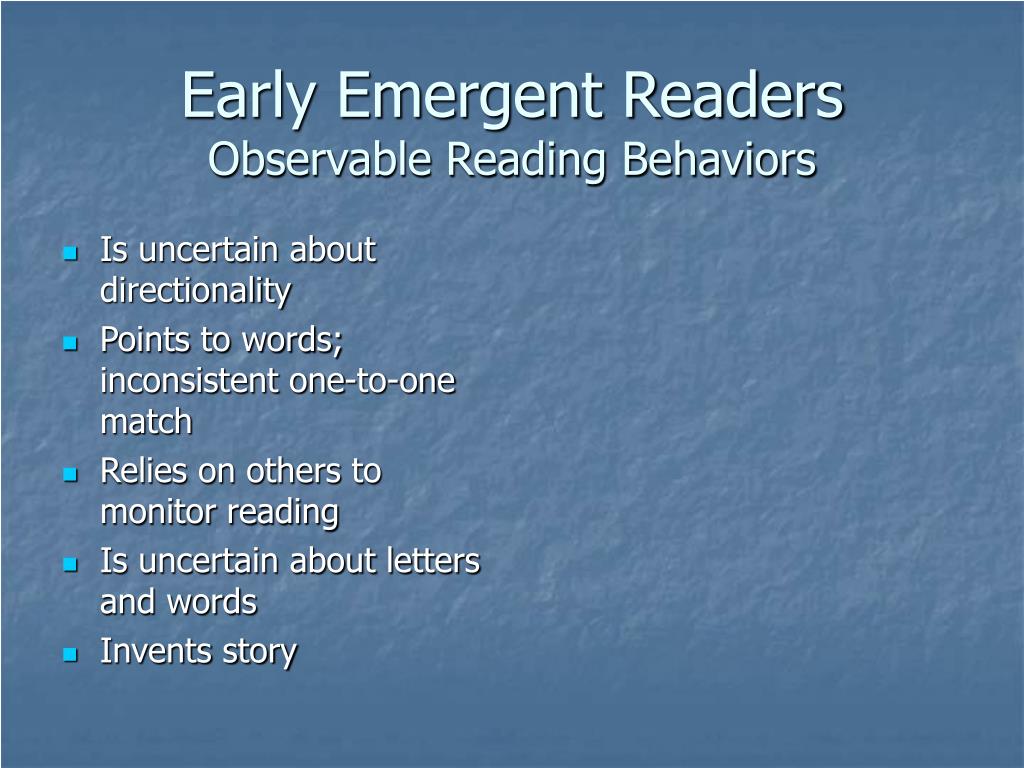 Early Emergent Readers
Observable Reading Behaviors

- Is uncertain about directionality
- Points to words; inconsistent one-to-one match
- Relies on others to monitor reading
- Is uncertain about letters and words
- Invents story